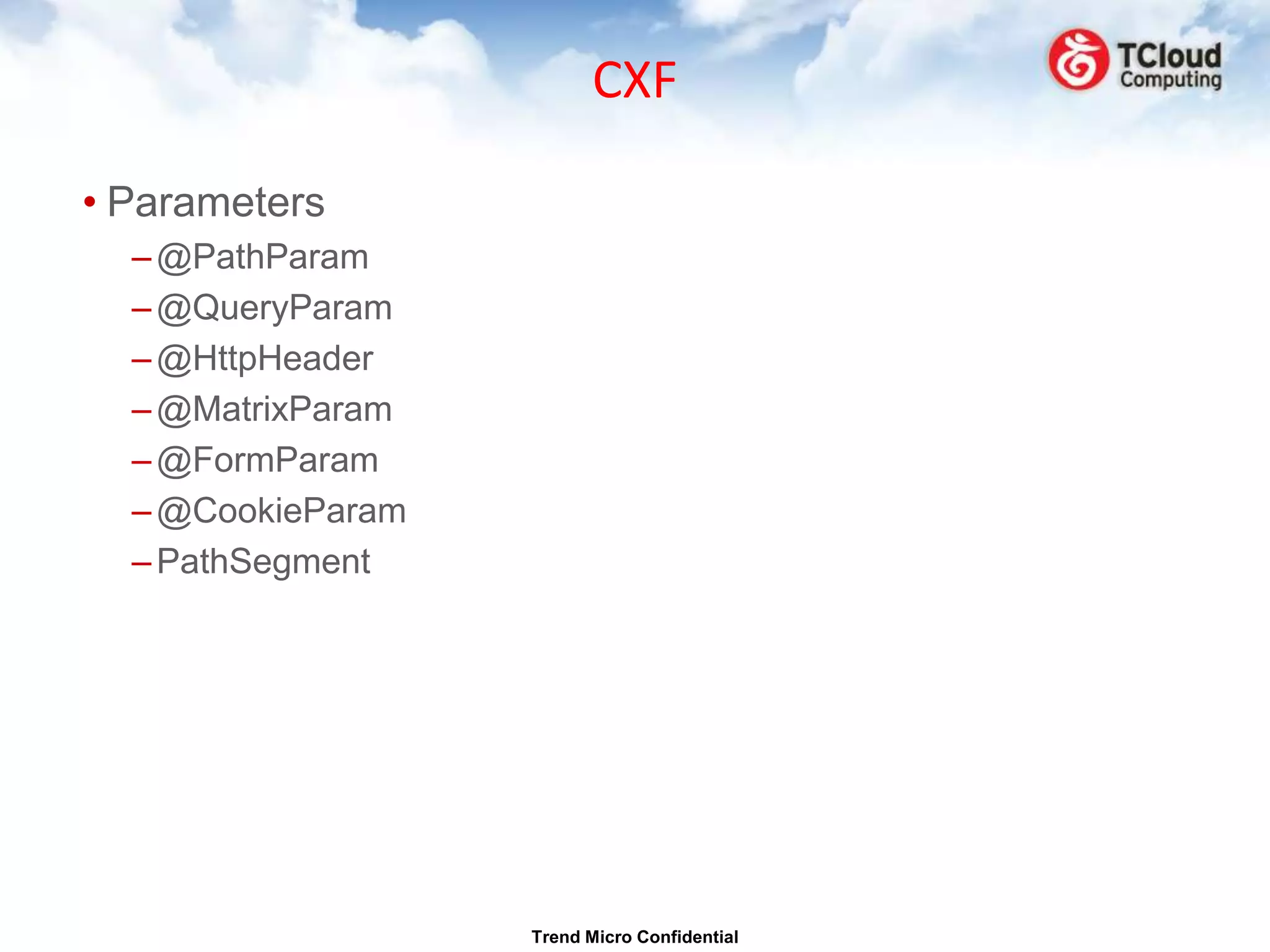 CXF

TCloud Computing

• Parameters
– @PathParam
– @QueryParam
– @HttpHeader
– @MatrixParam
– @FormParam
– @CookieParam
– PathSegment

Trend Micro Confidential